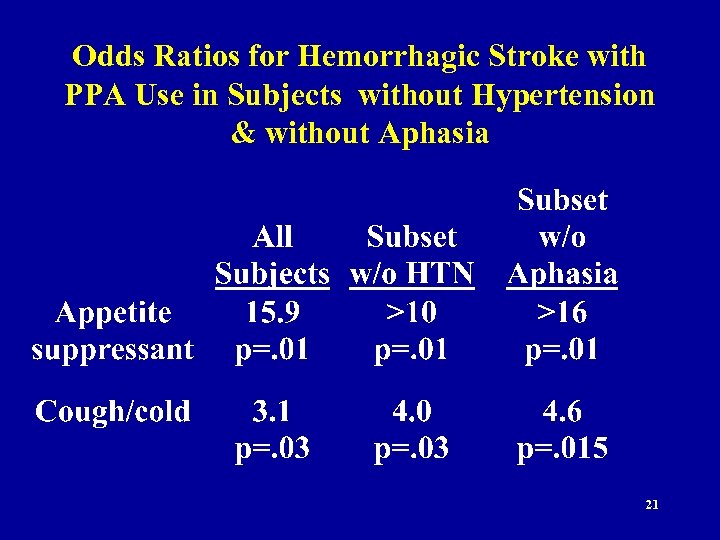 Odds Ratios for Hemorrhagic Stroke with PPA Use in Subjects without Hypertension & without Aphasia

| | All Subjects | Subset w/o HTN | Subset w/o Aphasia |
|---|---|---|---|
| Appetite suppressant | 15.9 p=.01 | >10 p=.01 | >16 p=.01 |
| Cough/cold | 3.1 p=.03 | 4.0 p=.03 | 4.6 p=.015 |

21